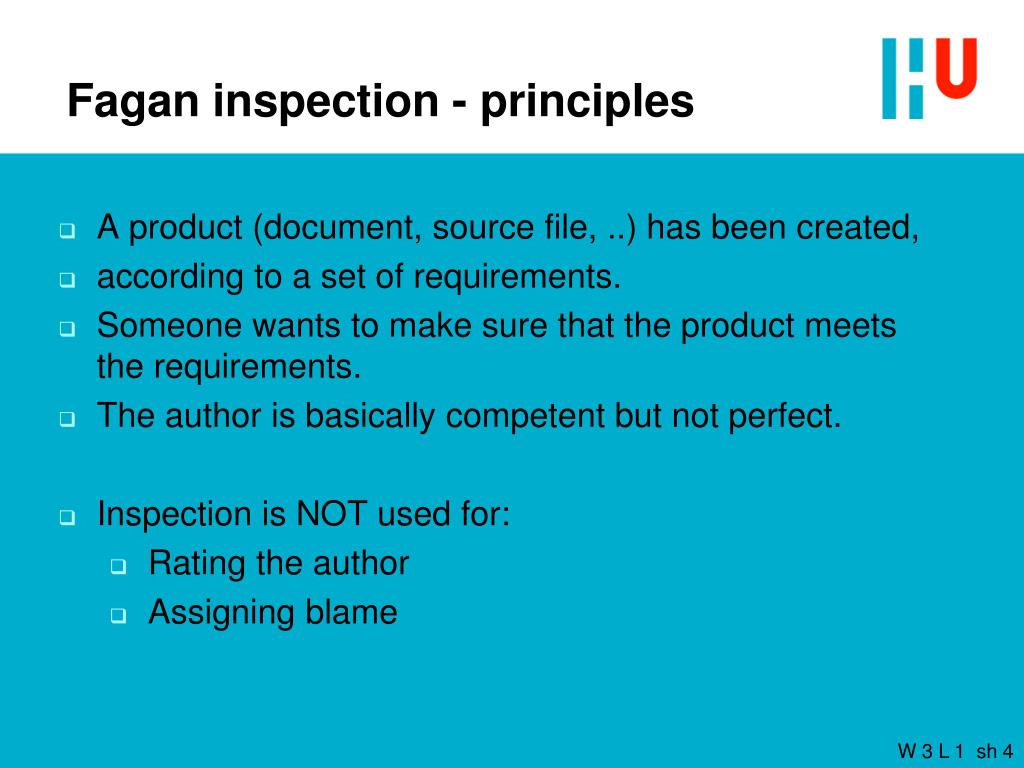 Fagan inspection - principles

HU

- A product (document, source file, ..) has been created,
- according to a set of requirements.
- Someone wants to make sure that the product meets the requirements.
- The author is basically competent but not perfect.

- Inspection is NOT used for:
  - Rating the author
  - Assigning blame

W 3 L 1 sh 4